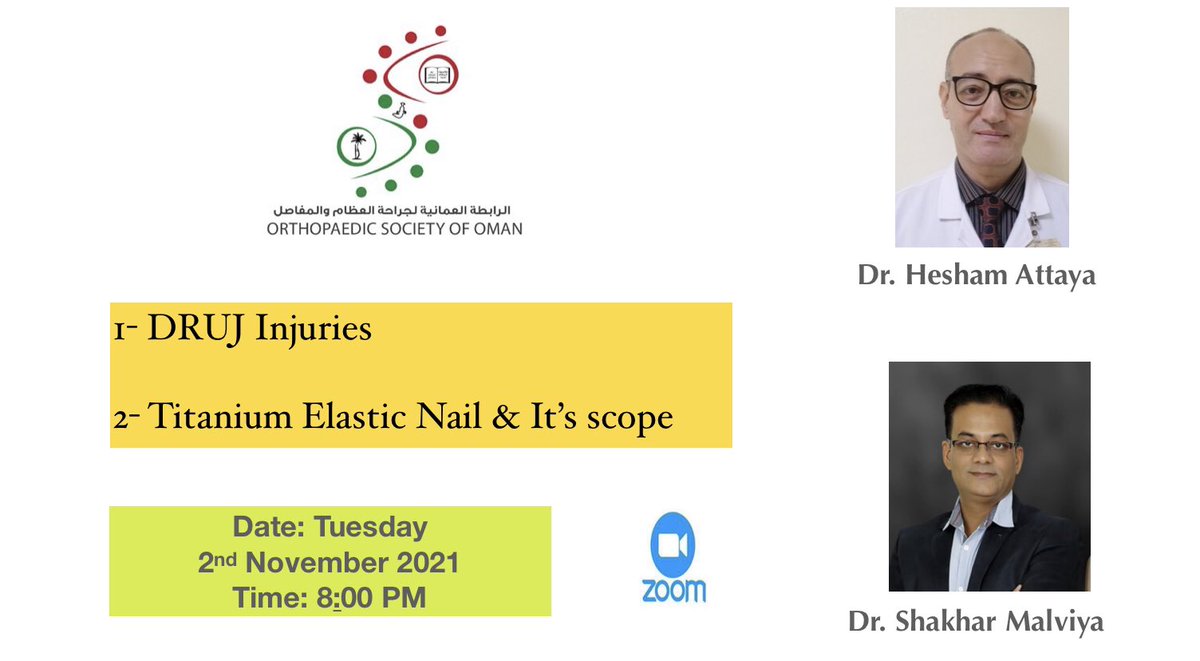 الرابطة العمانية لجراحة العظام والمفاصل
ORTHOPAEDIC SOCIETY OF OMAN

Dr. Hesham Attaya

1- DRUJ Injuries

2- Titanium Elastic Nail & It's scope

Date: Tuesday
2nd November 2021
Time: 8:00 PM

zoom

Dr. Shakhar Malviya